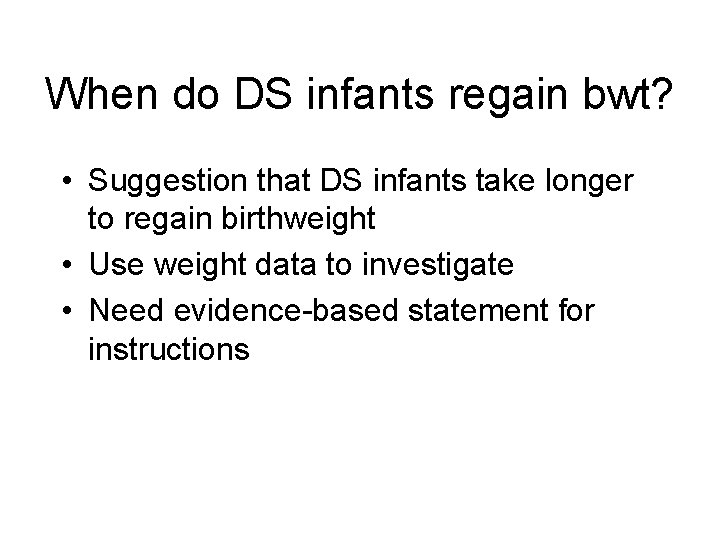 When do DS infants regain bwt?

• Suggestion that DS infants take longer to regain birthweight
• Use weight data to investigate
• Need evidence-based statement for instructions